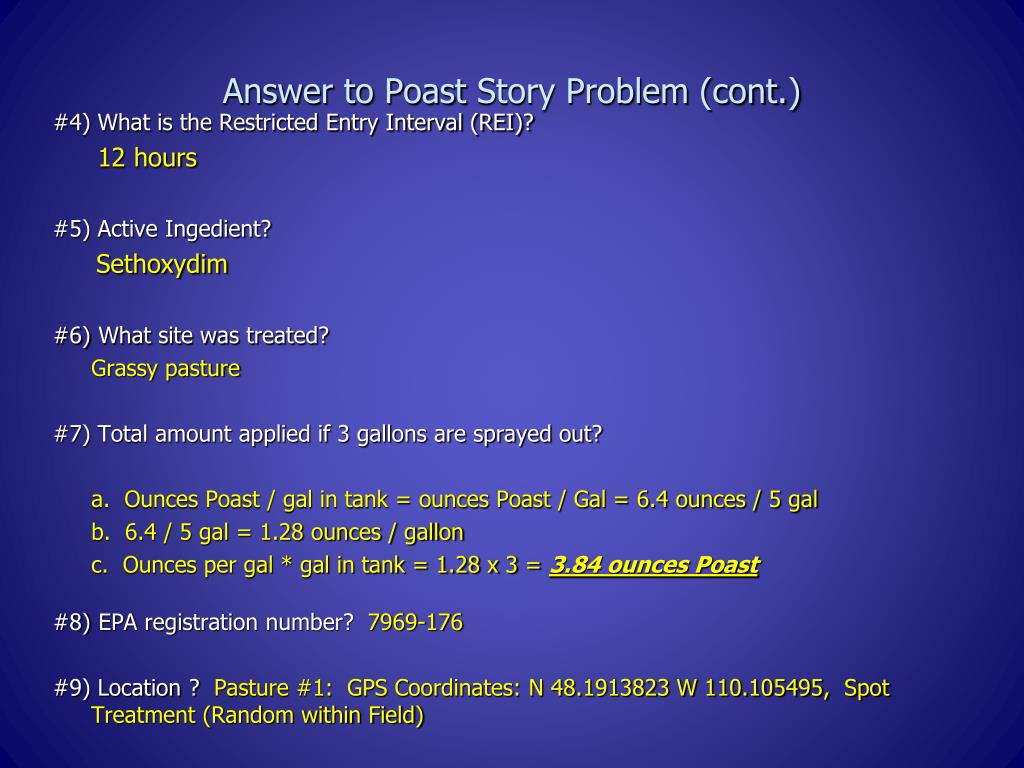 Answer to Poast Story Problem (cont.)

#4) What is the Restricted Entry Interval (REI)?

12 hours

#5) Active Ingedient?

Sethoxydim

#6) What site was treated?

Grassy pasture

#7) Total amount applied if 3 gallons are sprayed out?

a. Ounces Poast / gal in tank = ounces Poast / Gal = 6.4 ounces / 5 gal

b. 6.4 / 5 gal = 1.28 ounces / gallon

c. Ounces per gal * gal in tank = 1.28 x 3 = 3.84 ounces Poast

#8) EPA registration number? 7969-176

#9) Location ? Pasture #1: GPS Coordinates: N 48.1913823 W 110.105495, Spot Treatment (Random within Field)